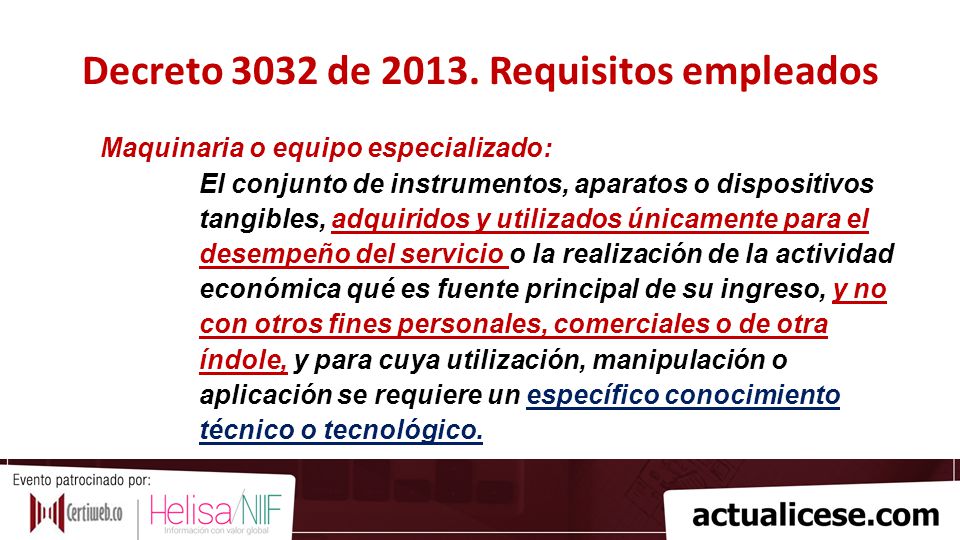 Decreto 3032 de 2013. Requisitos empleados

Maquinaria o equipo especializado:

El conjunto de instrumentos, aparatos o dispositivos tangibles, adquiridos y utilizados únicamente para el desempeño del servicio o la realización de la actividad económica qué es fuente principal de su ingreso, y no con otros fines personales, comerciales o de otra índole, y para cuya utilización, manipulación o aplicación se requiere un específico conocimiento técnico o tecnológico.

Evento patrocinado por:

Certiweb.co

Helisa/NIIF
Información con valor global

actualicese.com